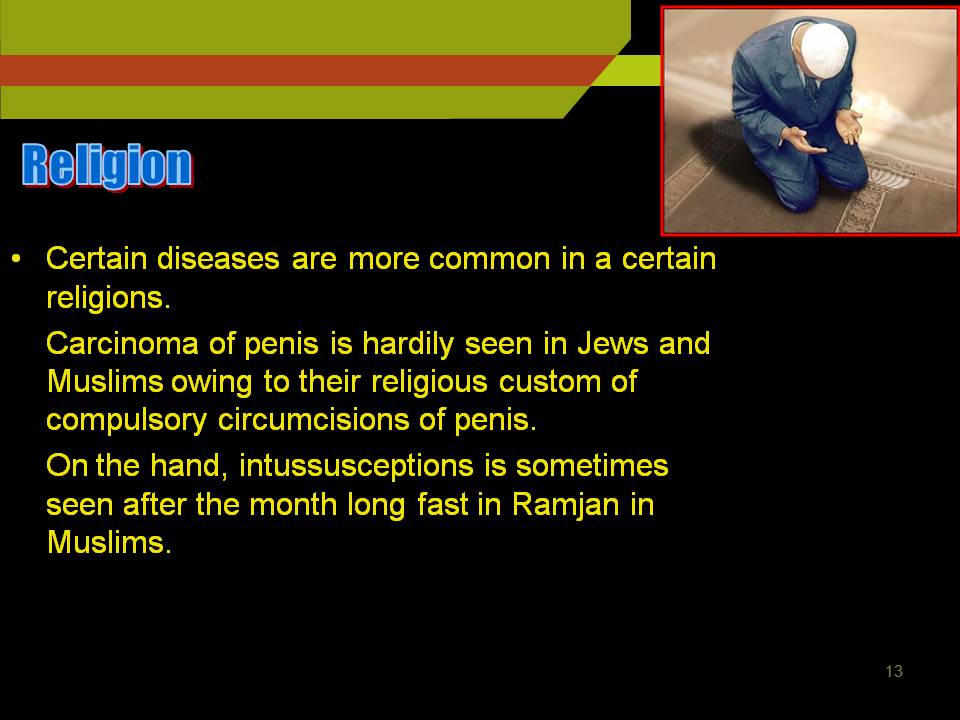 Religion

• Certain diseases are more common in a certain religions.

Carcinoma of penis is hardily seen in Jews and Muslims owing to their religious custom of compulsory circumcisions of penis.

On the hand, intussusceptions is sometimes seen after the month long fast in Ramjan in Muslims.

13